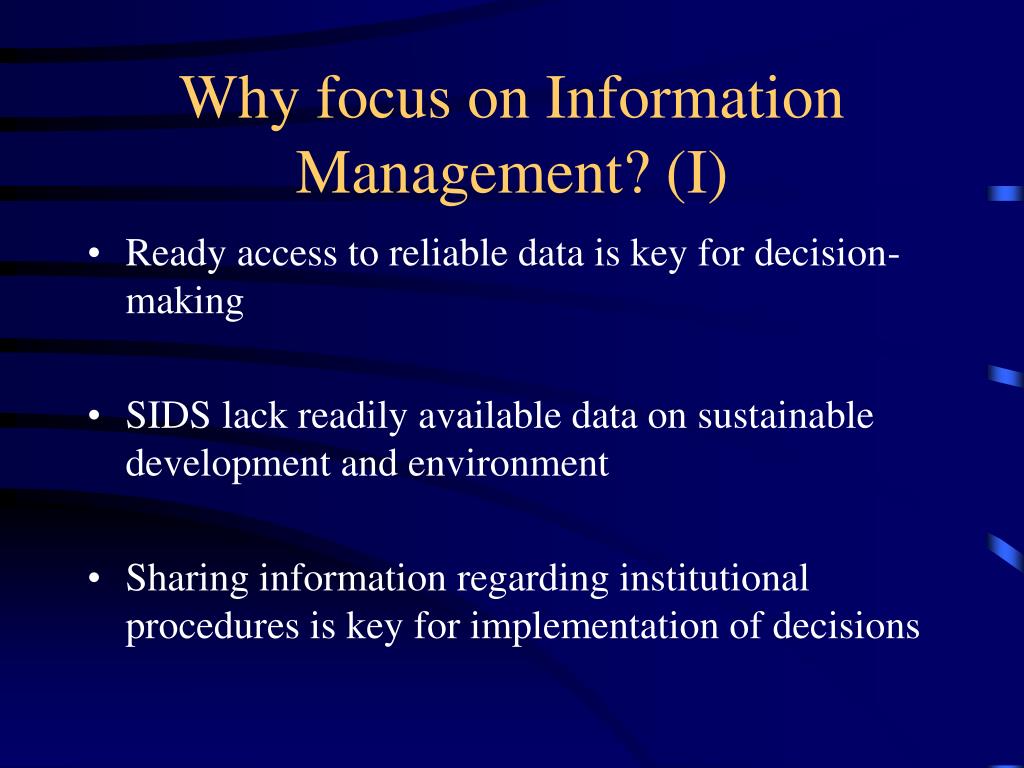 Why focus on Information Management? (I)

• Ready access to reliable data is key for decision-making

• SIDS lack readily available data on sustainable development and environment

• Sharing information regarding institutional procedures is key for implementation of decisions